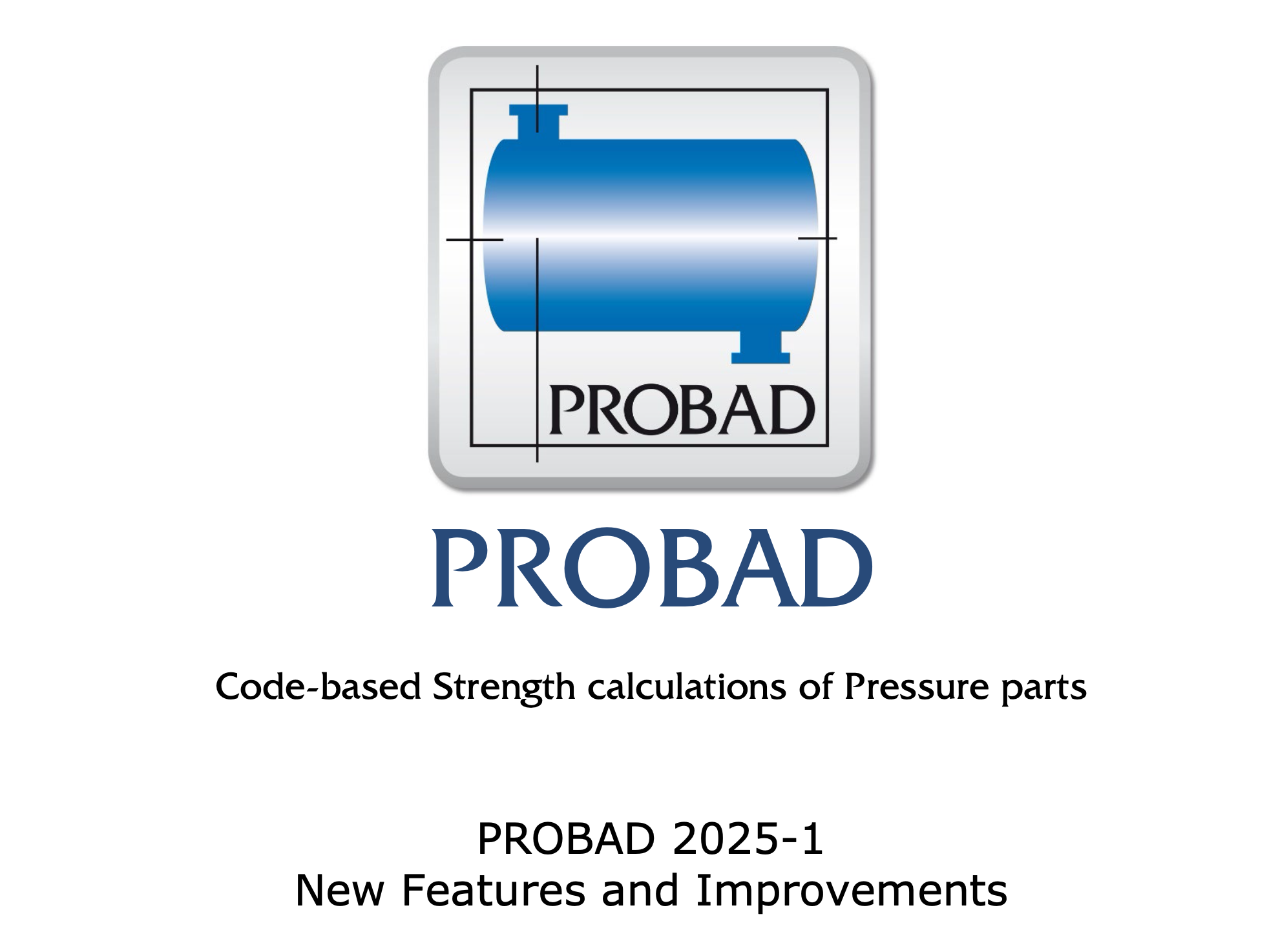 PROBAD

PROBAD

Code-based Strength calculations of Pressure parts

PROBAD 2025-1
New Features and Improvements